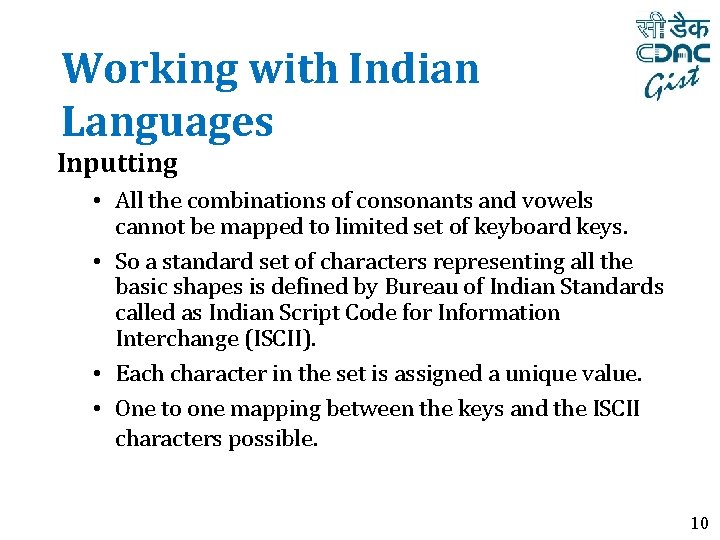 सी डैक
CDAC
Gist

Working with Indian Languages

Inputting

• All the combinations of consonants and vowels cannot be mapped to limited set of keyboard keys.

• So a standard set of characters representing all the basic shapes is defined by Bureau of Indian Standards called as Indian Script Code for Information Interchange (ISCII).

• Each character in the set is assigned a unique value.

• One to one mapping between the keys and the ISCII characters possible.

10